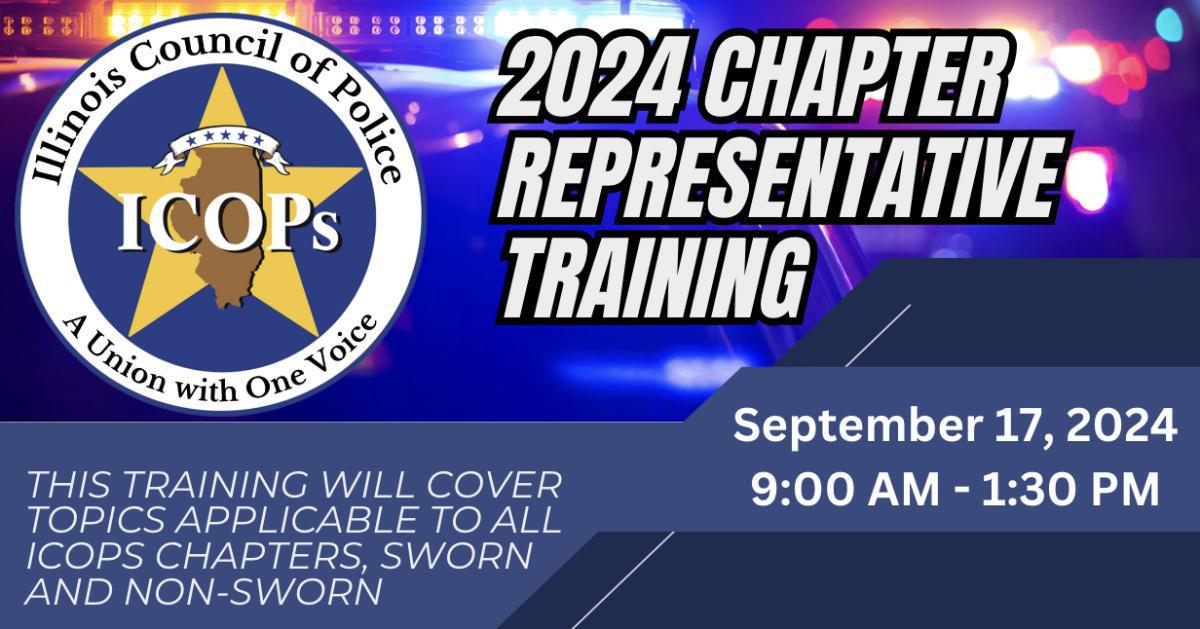 Illinois Council of Police
ICOPs
A Union with One Voice

2024 CHAPTER REPRESENTATIVE TRAINING

September 17, 2024
9:00 AM - 1:30 PM

THIS TRAINING WILL COVER TOPICS APPLICABLE TO ALL ICOPS CHAPTERS, SWORN AND NON-SWORN